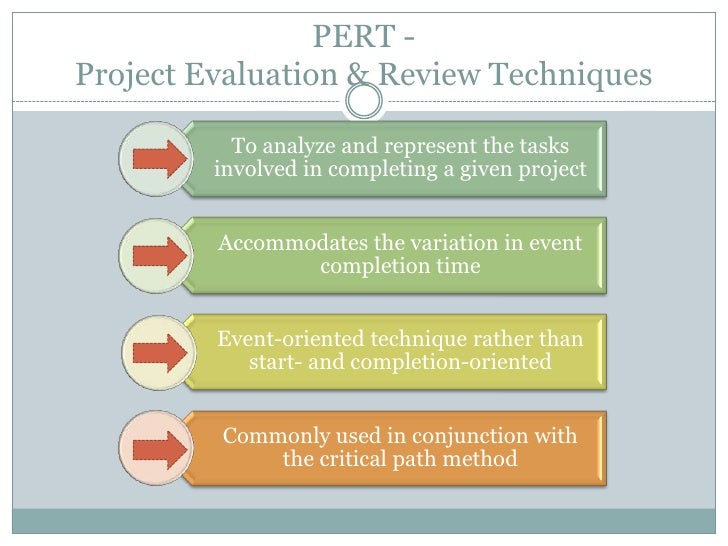 PERT -
Project Evaluation & Review Techniques

To analyze and represent the tasks involved in completing a given project

Accommodates the variation in event completion time

Event-oriented technique rather than start- and completion-oriented

Commonly used in conjunction with the critical path method